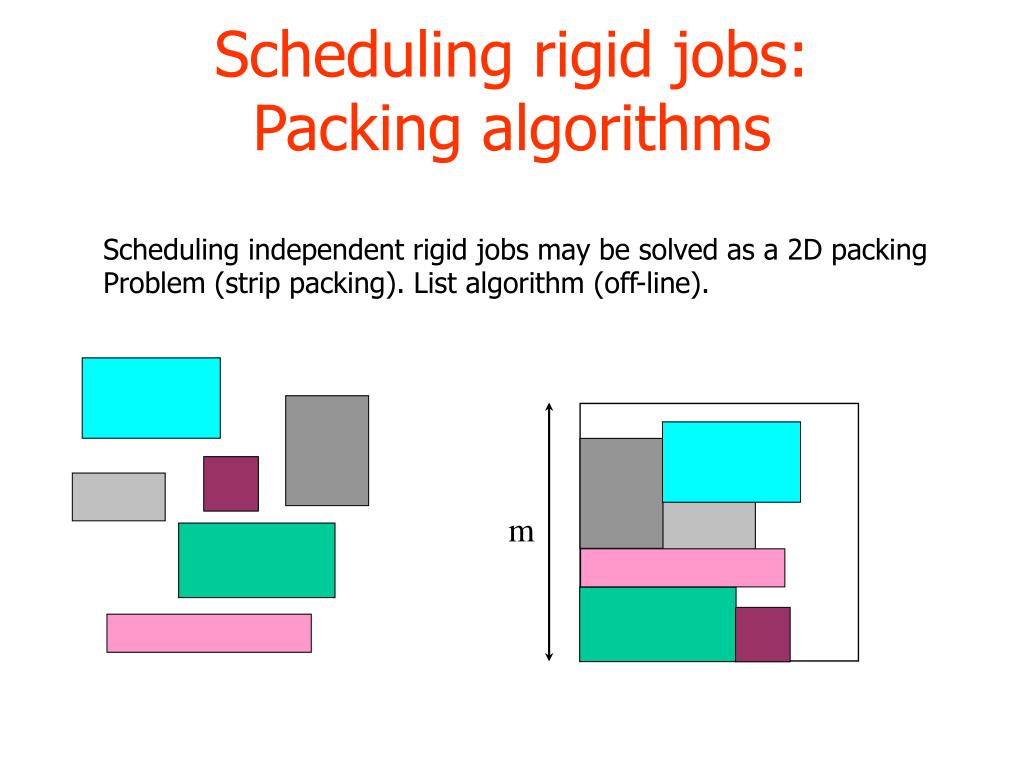 Scheduling rigid jobs: Packing algorithms

Scheduling independent rigid jobs may be solved as a 2D packing Problem (strip packing). List algorithm (off-line).

m